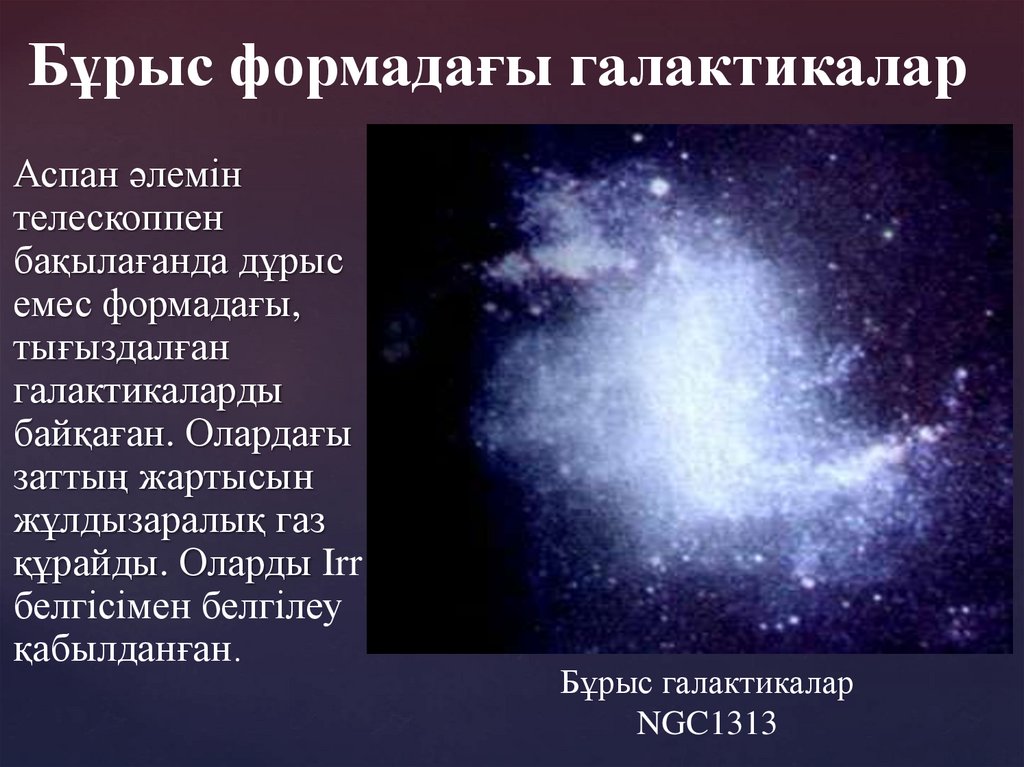 Бұрыс формадағы галактикалар

Аспан әлемін телескоппен бақылағанда дұрыс емес формадағы, тығыздалған галактикаларды байқаған. Олардағы заттың жартысын жұлдызаралық газ құрайды. Оларды Irr белгісімен белгілеу қабылданған.

Бұрыс галактикалар
NGC1313